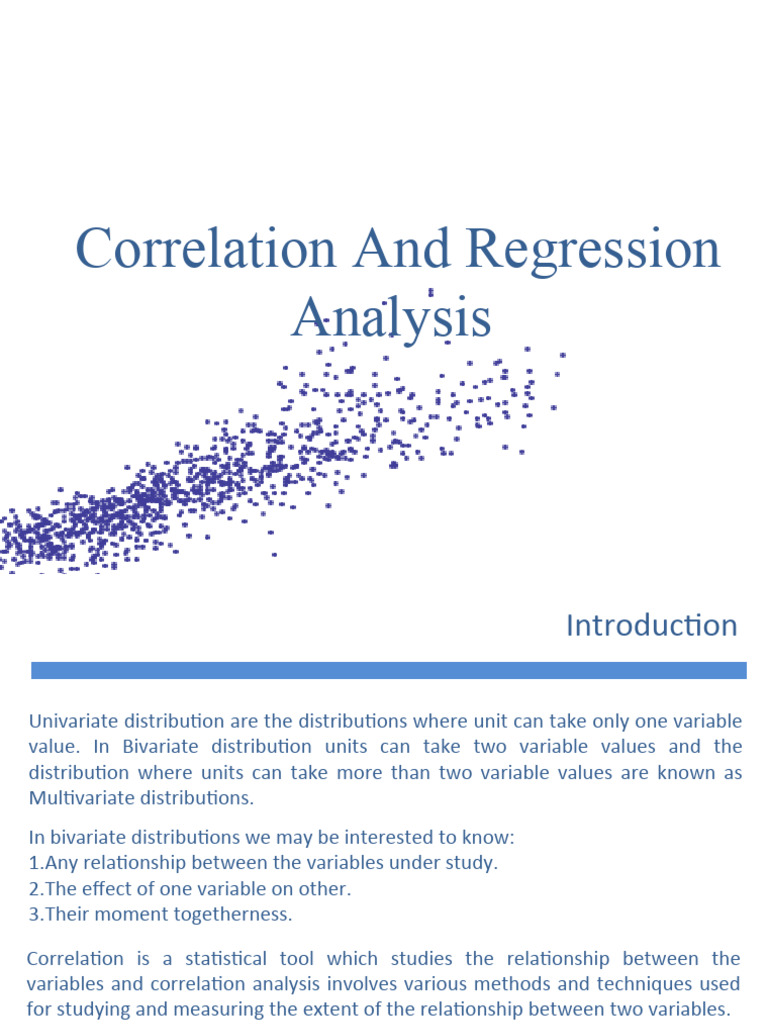 Correlation And Regression Analysis

Introduction

Univariate distribution are the distributions where unit can take only one variable value. In Bivariate distribution units can take two variable values and the distribution where units can take more than two variable values are known as Multivariate distributions.

In bivariate distributions we may be interested to know:
1.Any relationship between the variables under study.
2.The effect of one variable on other.
3.Their moment togetherness.

Correlation is a statistical tool which studies the relationship between the variables and correlation analysis involves various methods and techniques used for studying and measuring the extent of the relationship between two variables.